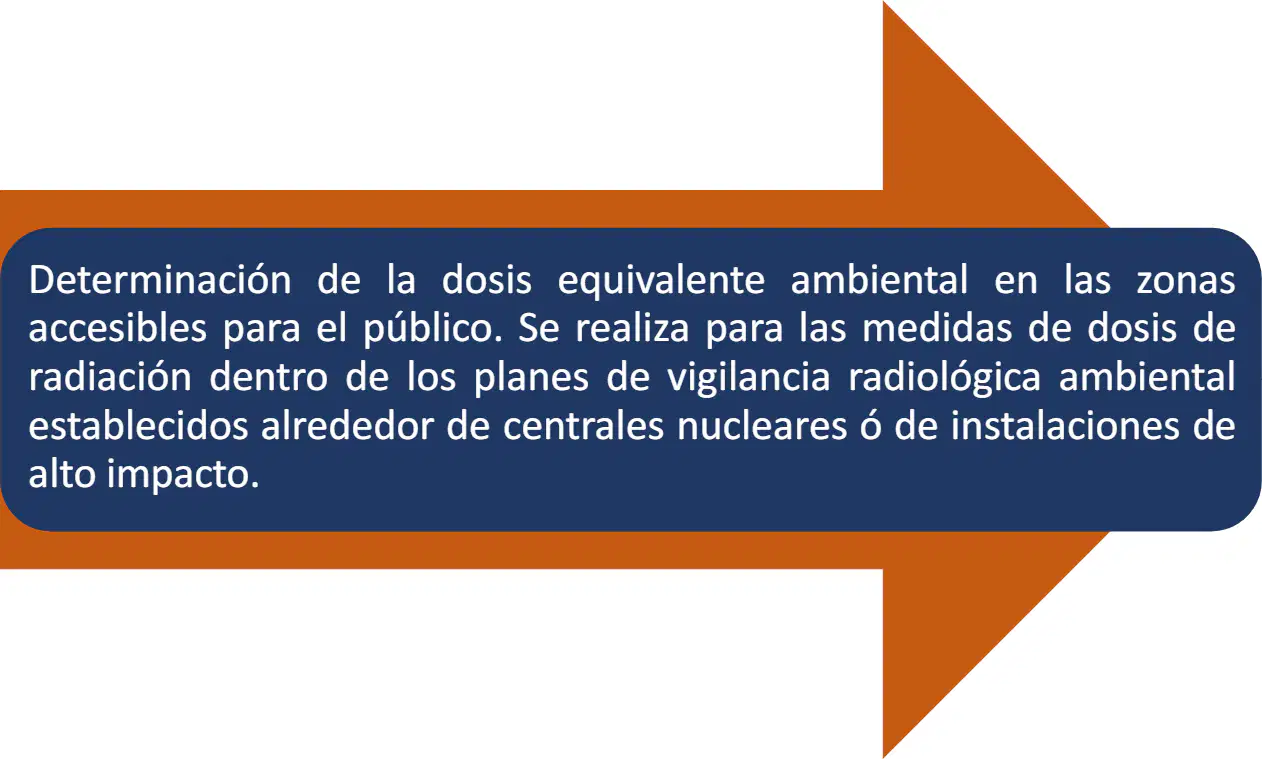 Determinación de la dosis equivalente ambiental en las zonas accesibles para el público. Se realiza para las medidas de dosis de radiación dentro de los planes de vigilancia radiológica ambiental establecidos alrededor de centrales nucleares ó de instalaciones de alto impacto.